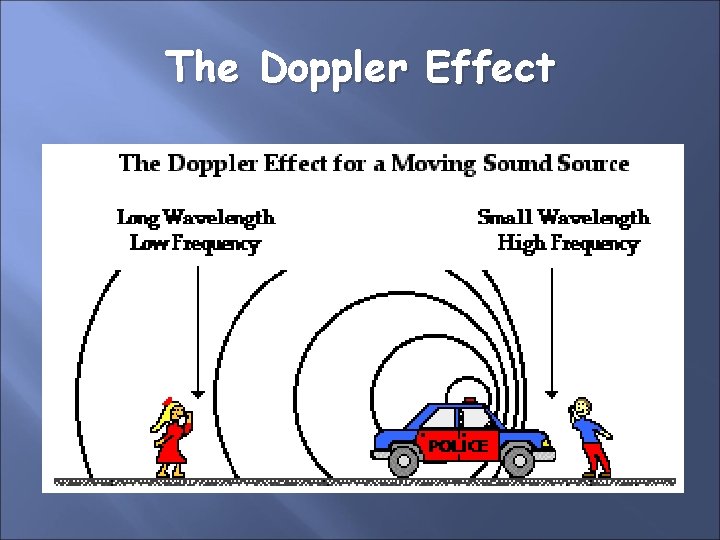 The Doppler Effect

The Doppler Effect for a Moving Sound Source

Long Wavelength
Low Frequency

Small Wavelength
High Frequency

POLICE